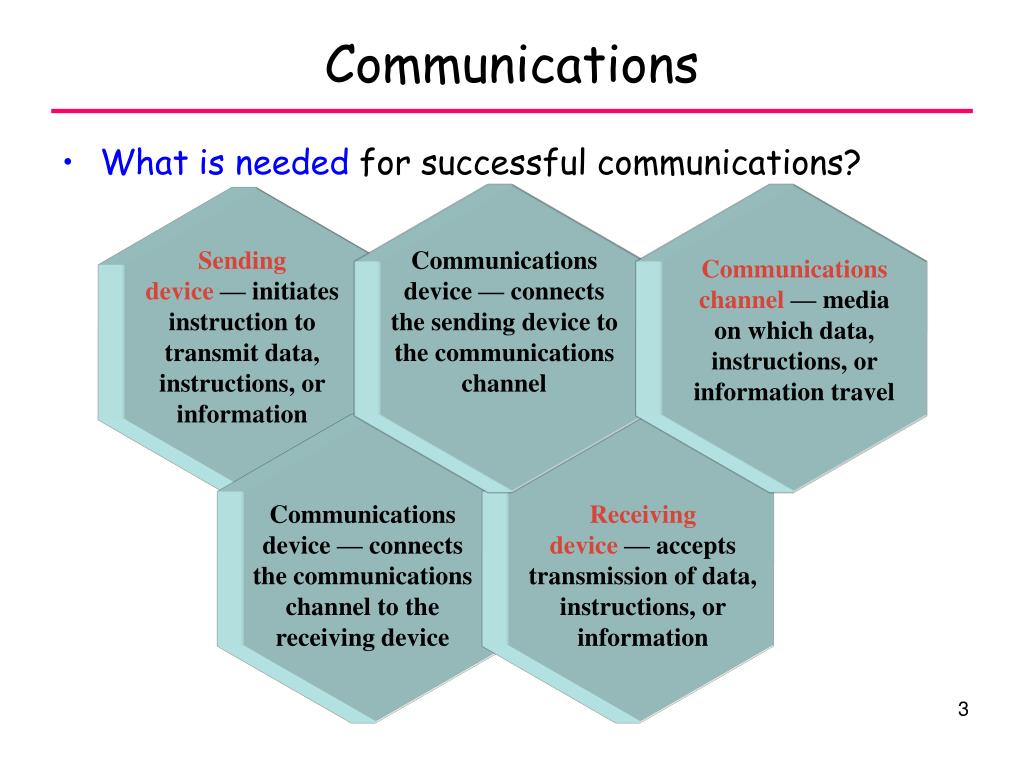 Communications

• What is needed for successful communications?

Sending device — initiates instruction to transmit data, instructions, or information

Communications device — connects the sending device to the communications channel

Communications channel — media on which data, instructions, or information travel

Communications device — connects the communications channel to the receiving device

Receiving device — accepts transmission of data, instructions, or information

3